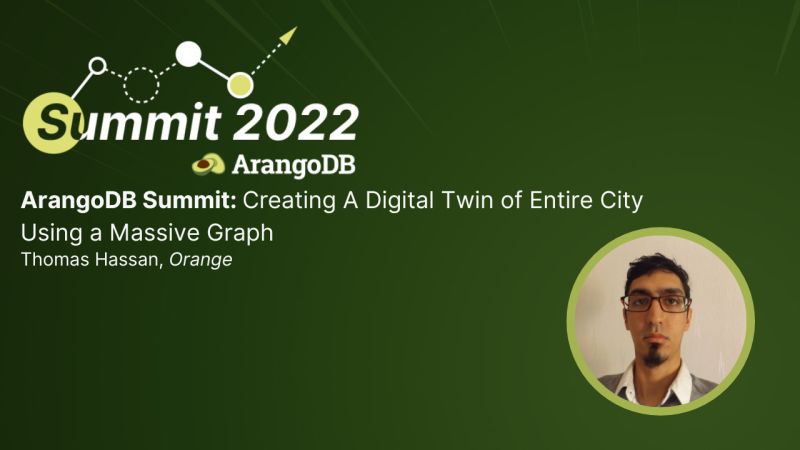 Summit 2022
ArangoDB

ArangoDB Summit: Creating A Digital Twin of Entire City Using a Massive Graph
Thomas Hassan, Orange